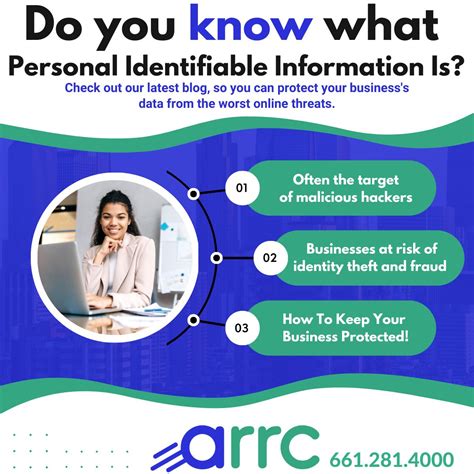 Do you know what Personal Identifiable Information Is?

Check out our latest blog, so you can protect your business's data from the worst online threats.

01 Often the target of malicious hackers

02 Businesses at risk of identity theft and fraud

03 How To Keep Your Business Protected!

arrc 661.281.4000